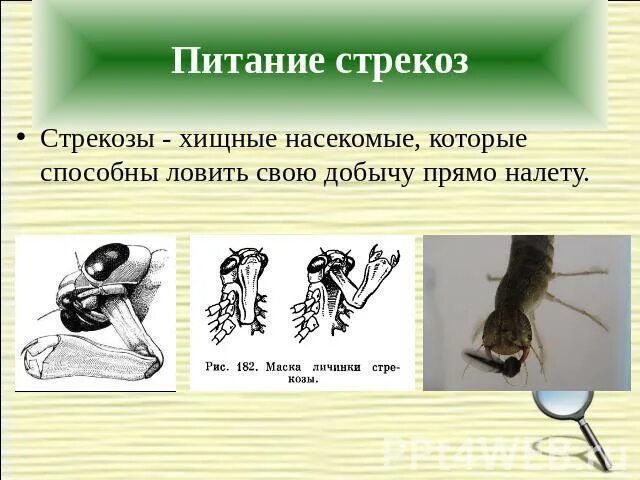 Питание стрекоз

• Стрекозы - хищные насекомые, которые способны ловить свою добычу прямо налету.

Рис. 182. Маска личинки стрекозы.

PPT4WEB.ru